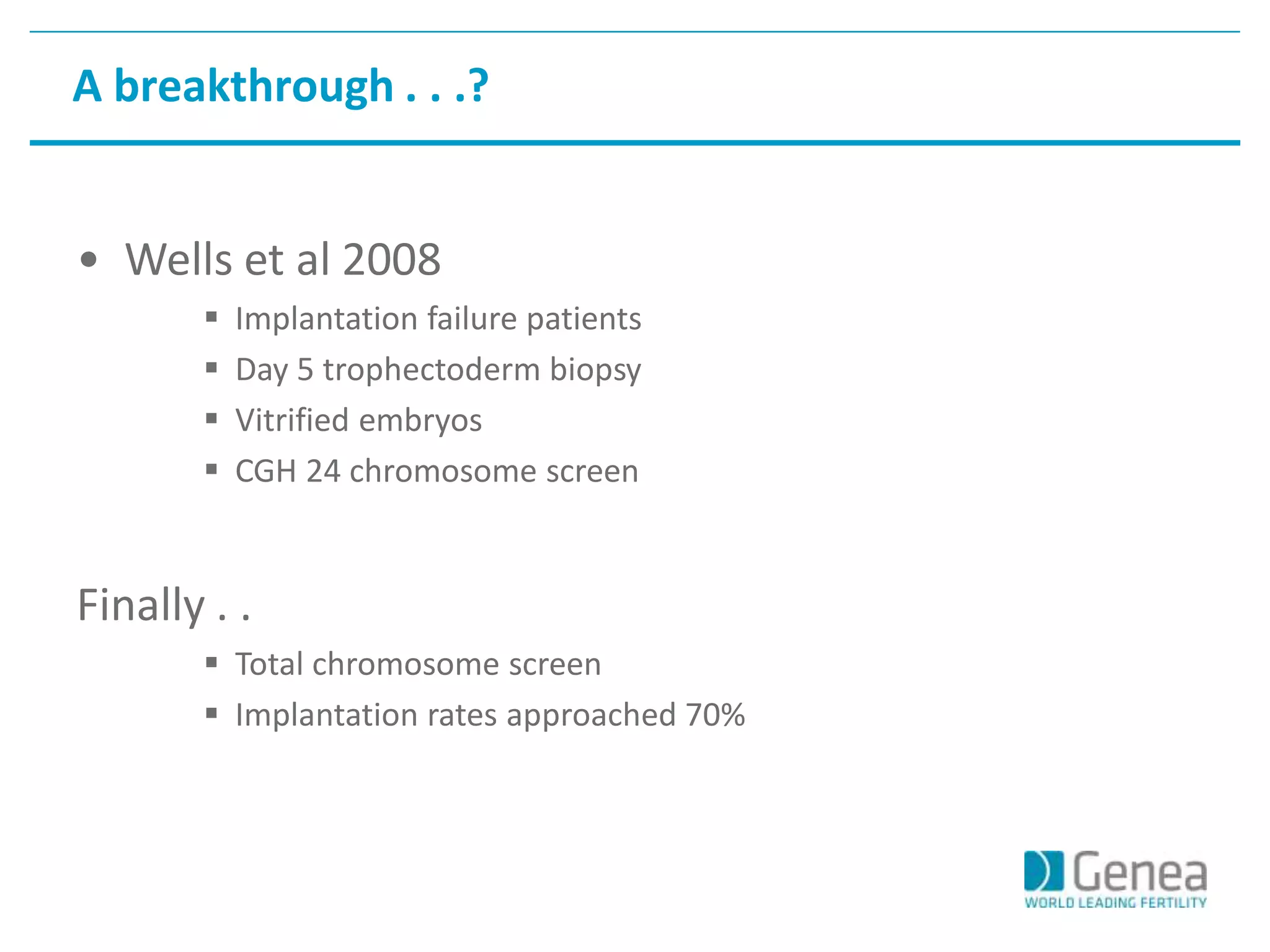 A breakthrough . . .?

• Wells et al 2008

▪ Implantation failure patients
▪ Day 5 trophectoderm biopsy
▪ Vitrified embryos
▪ CGH 24 chromosome screen

Finally . .

▪ Total chromosome screen
▪ Implantation rates approached 70%

Genea
WORLD LEADING FERTILITY